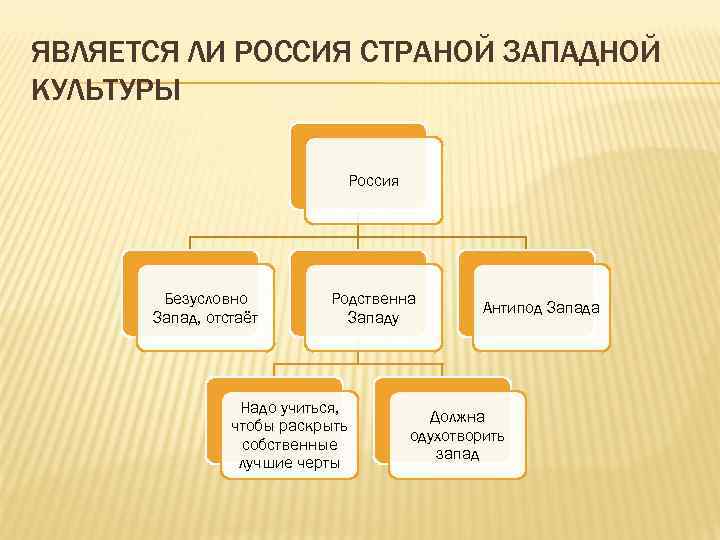 ЯВЛЯЕТСЯ ЛИ РОССИЯ СТРАНОЙ ЗАПАДНОЙ КУЛЬТУРЫ

Россия

Безусловно Запад, отстаёт

Родственна Западу

Антипод Запада

Надо учиться, чтобы раскрыть собственные лучшие черты

Должна одухотворить запад